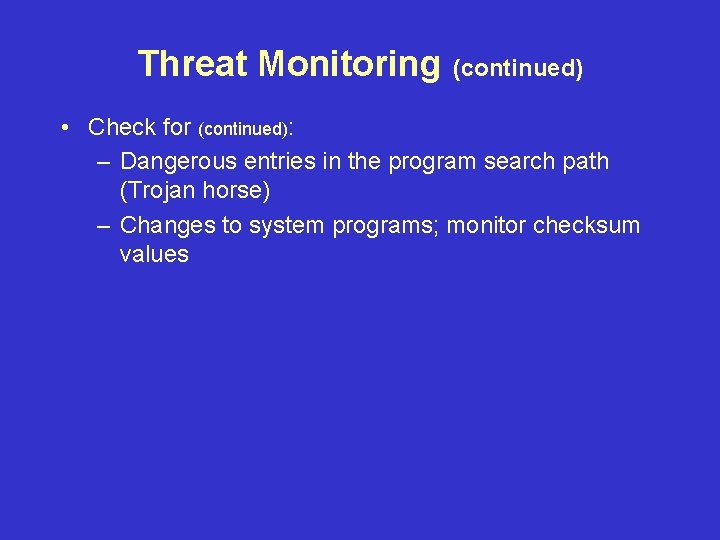 Threat Monitoring (continued)

• Check for (continued):
– Dangerous entries in the program search path (Trojan horse)
– Changes to system programs; monitor checksum values